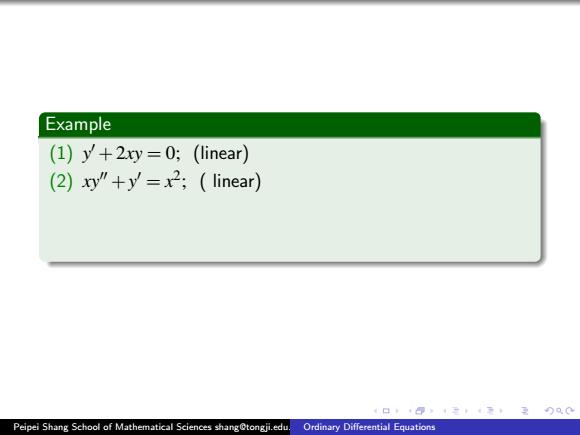 Example
(1) $y' + 2xy = 0$; (linear)
(2) $xy'' + y' = x^2$; ( linear)

Peipei Shang School of Mathematical Sciences shang@tongji.edu. Ordinary Differential Equations